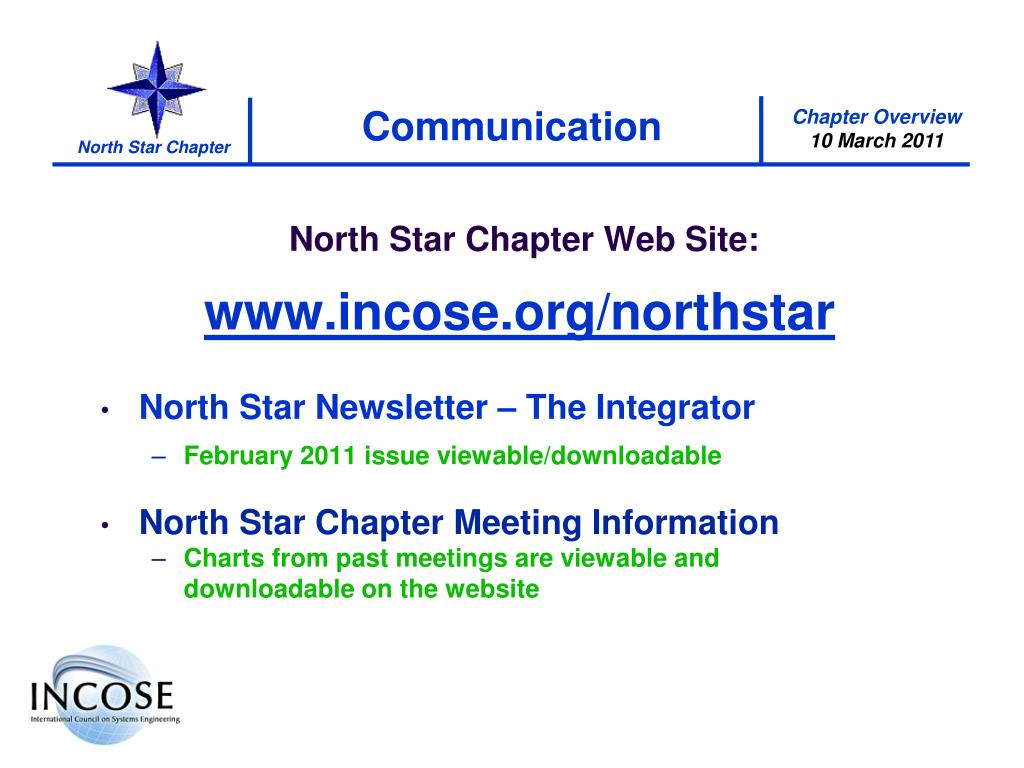 North Star Chapter

Communication

Chapter Overview
10 March 2011

North Star Chapter Web Site:

www.incose.org/northstar

• North Star Newsletter – The Integrator
– February 2011 issue viewable/downloadable

• North Star Chapter Meeting Information
– Charts from past meetings are viewable and downloadable on the website

INCOSE
International Council on Systems Engineering